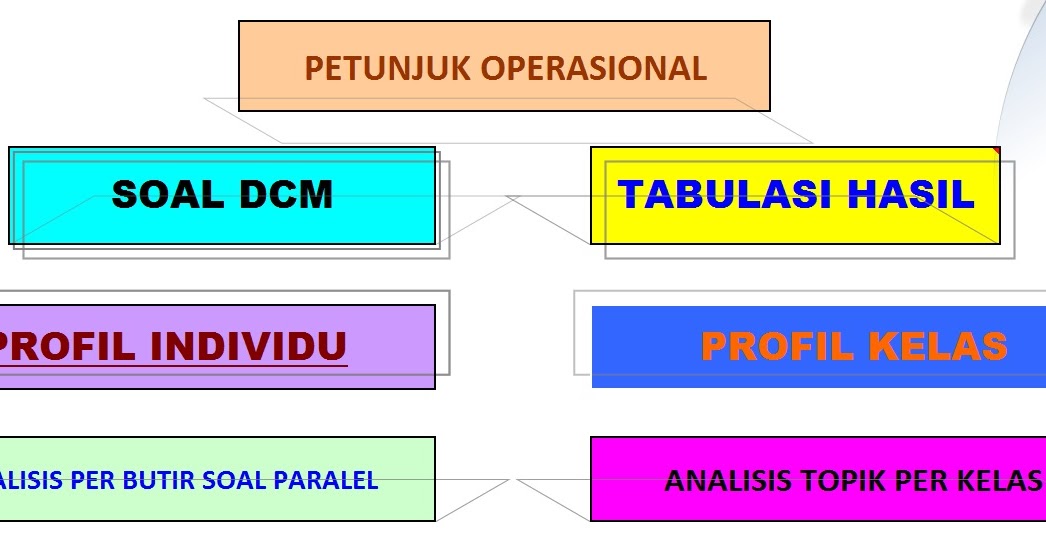 PETUNJUK OPERASIONAL

SOAL DCM

TABULASI HASIL

PROFIL INDIVIDU

PROFIL KELAS

ALISIS PER BUTIR SOAL PARALEL

ANALISIS TOPIK PER KELAS